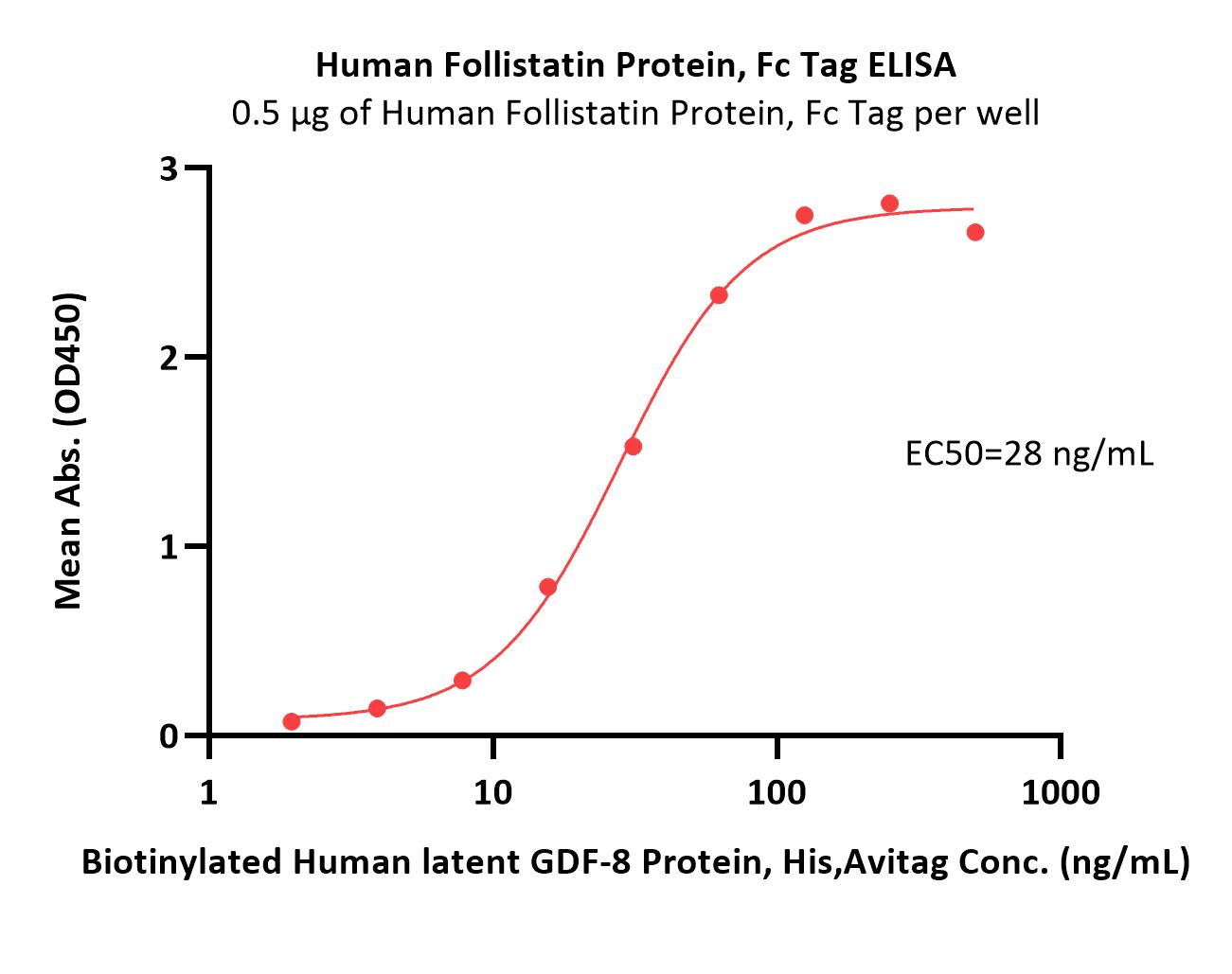 Human Follistatin Protein, Fc Tag ELISA
0.5 μg of Human Follistatin Protein, Fc Tag per well

Mean Abs. (OD450)

3
2
1
0

EC50=28 ng/mL

1
10
100
1000

Biotinylated Human latent GDF-8 Protein, His,Avitag Conc. (ng/mL)